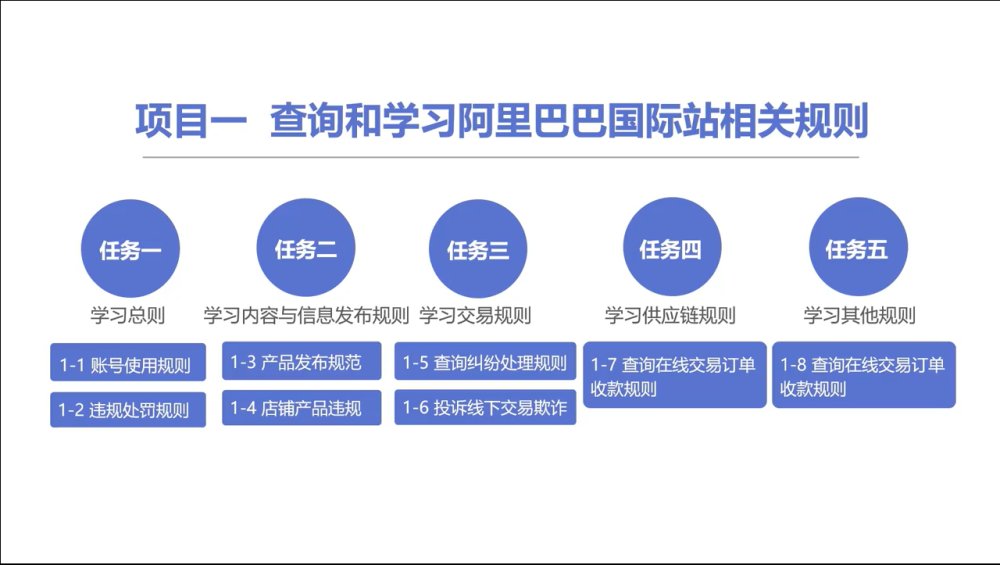 项目一 查询和学习阿里巴巴国际站相关规则

任务一
学习总则
1-1 账号使用规则
1-2 违规处罚规则

任务二
学习内容与信息发布规则
1-3 产品发布规范
1-4 店铺产品违规

任务三
学习交易规则
1-5 查询纠纷处理规则
1-6 投诉线下交易欺诈

任务四
学习供应链规则
1-7 查询在线交易订单收款规则

任务五
学习其他规则
1-8 查询在线交易订单收款规则